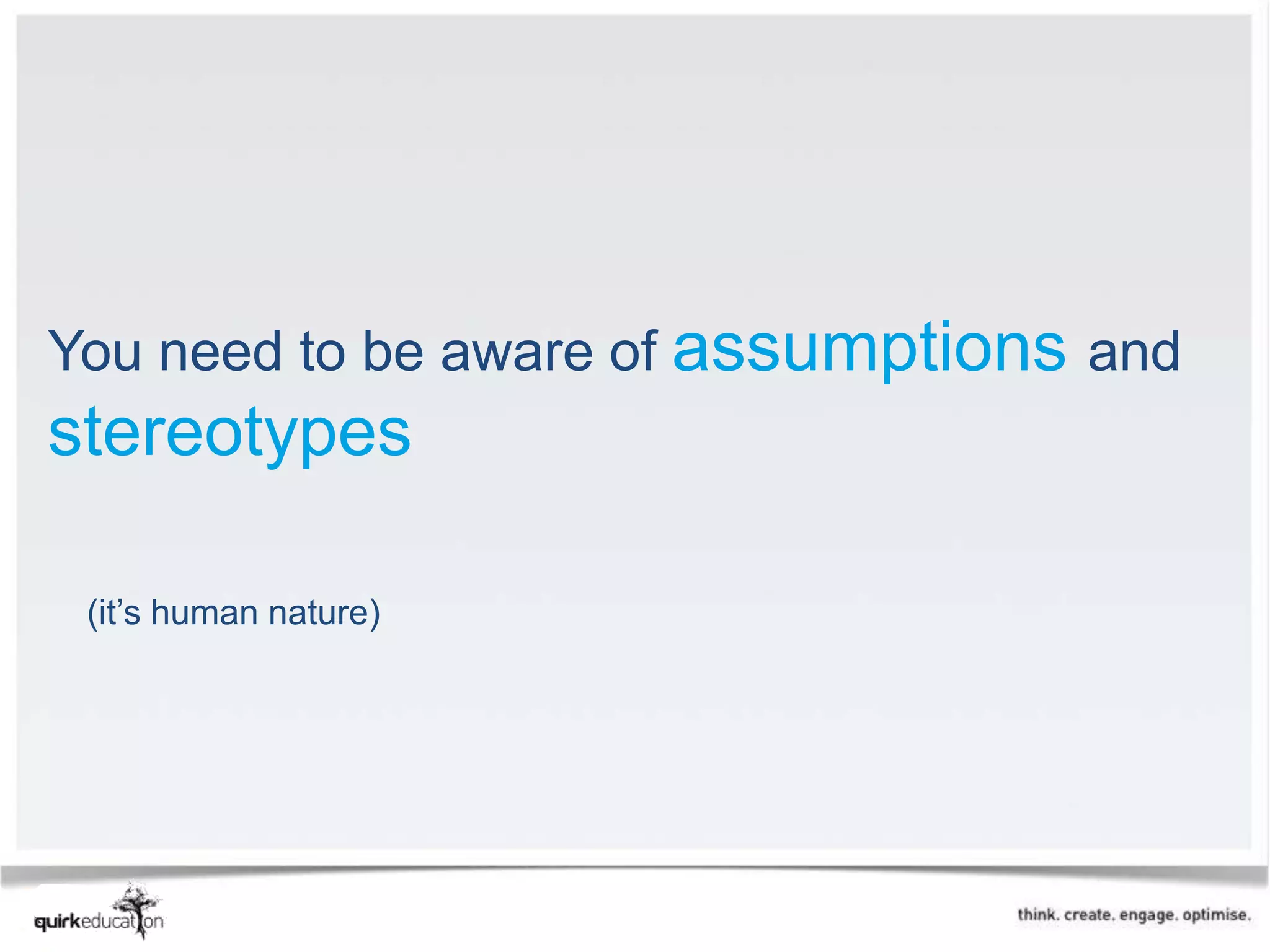 You need to be aware of assumptions and stereotypes

(it’s human nature)

quirkeducation

think. create. engage. optimise.